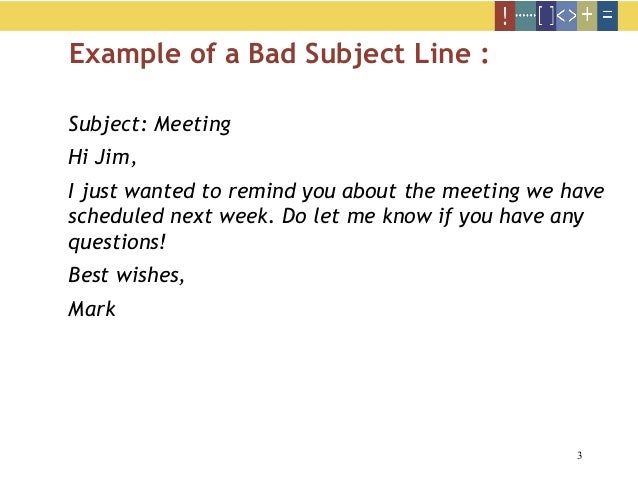 ! ...... [ ] < > + =

Example of a Bad Subject Line :

Subject: Meeting

Hi Jim,

I just wanted to remind you about the meeting we have scheduled next week. Do let me know if you have any questions!

Best wishes,

Mark

3